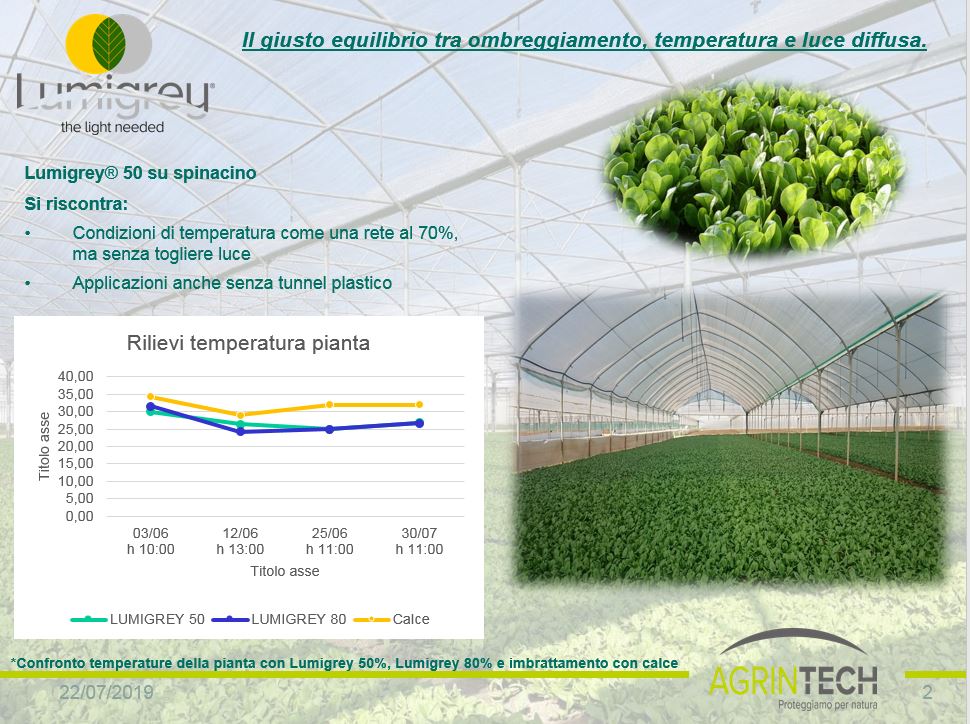 Lumigrey
the light needed

Il giusto equilibrio tra ombreggiamento, temperatura e luce diffusa.

Lumigrey® 50 su spinacino

Si riscontra:

• Condizioni di temperatura come una rete al 70%, ma senza togliere luce

• Applicazioni anche senza tunnel plastico

Rilievi temperatura pianta

Titolo asse

40,00
35,00
30,00
25,00
20,00
15,00
10,00
5,00
0,00

03/06 h 10:00
12/06 h 13:00
25/06 h 11:00
30/07 h 11:00

Titolo asse

LUMIGREY 50
LUMIGREY 80
Calce

*Confronto temperature della pianta con Lumigrey 50%, Lumigrey 80% e imbrattamento con calce

22/07/2019

AGRINTECH
Proteggiamo per natura

2